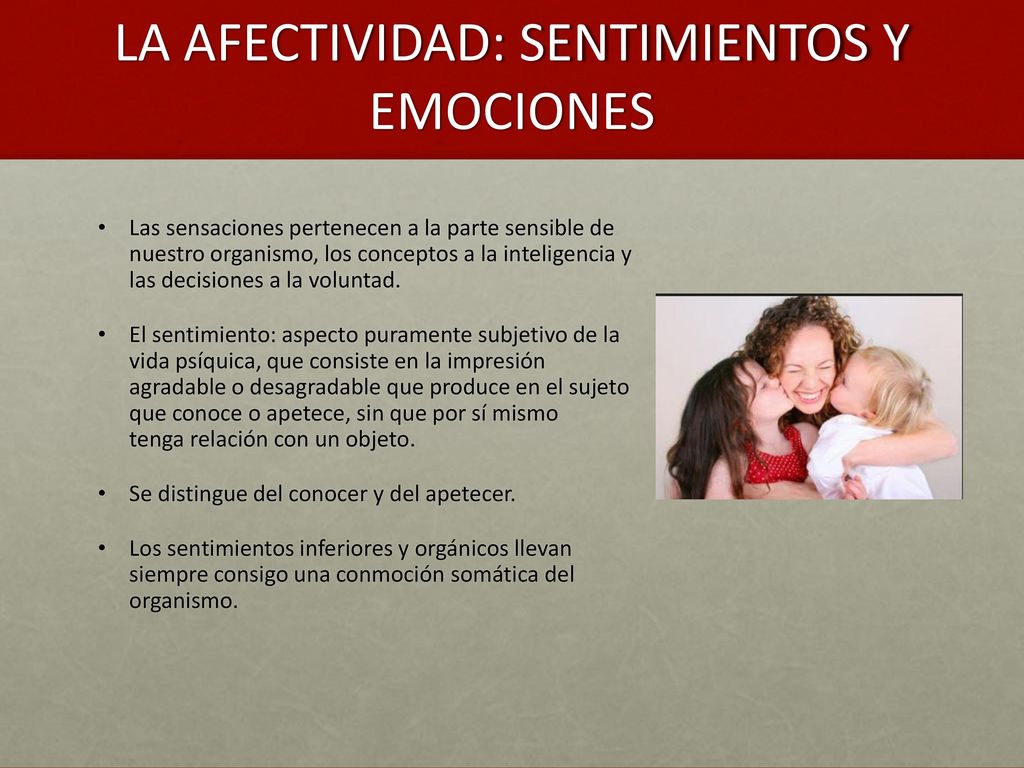 LA AFECTIVIDAD: SENTIMIENTOS Y EMOCIONES

• Las sensaciones pertenecen a la parte sensible de nuestro organismo, los conceptos a la inteligencia y las decisiones a la voluntad.

• El sentimiento: aspecto puramente subjetivo de la vida psíquica, que consiste en la impresión agradable o desagradable que produce en el sujeto que conoce o apetece, sin que por sí mismo tenga relación con un objeto.

• Se distingue del conocer y del apetecer.

• Los sentimientos inferiores y orgánicos llevan siempre consigo una conmoción somática del organismo.